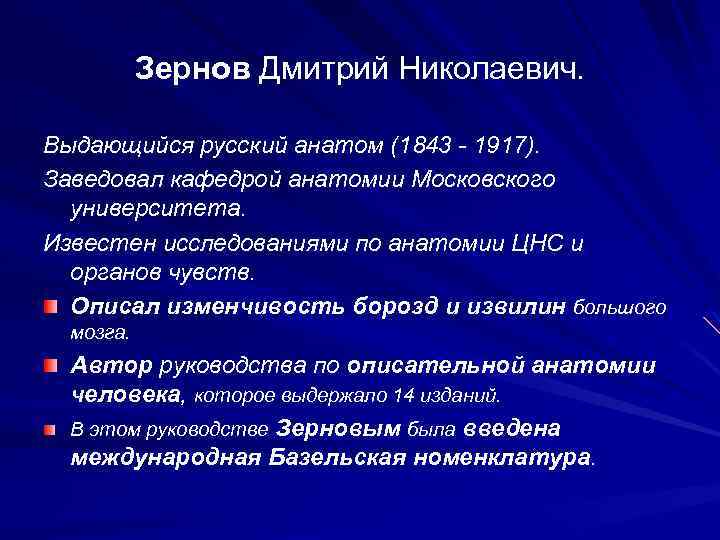 Зернов Дмитрий Николаевич.

Выдающийся русский анатом (1843 - 1917).

Заведовал кафедрой анатомии Московского университета.

Известен исследованиями по анатомии ЦНС и органов чувств.

Описал изменчивость борозд и извилин большого мозга.

Автор руководства по описательной анатомии человека, которое выдержало 14 изданий.

В этом руководстве Зерновым была введена международная Базельская номенклатура.